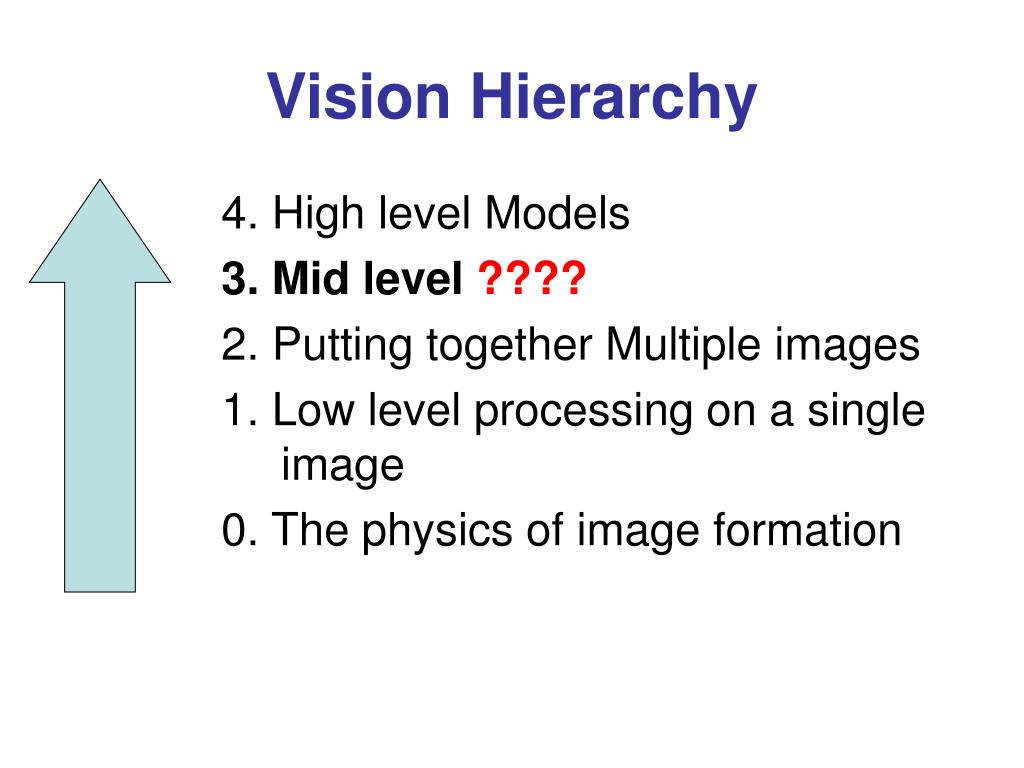 Vision Hierarchy

4. High level Models

3. Mid level ????

2. Putting together Multiple images

1. Low level processing on a single image

0. The physics of image formation